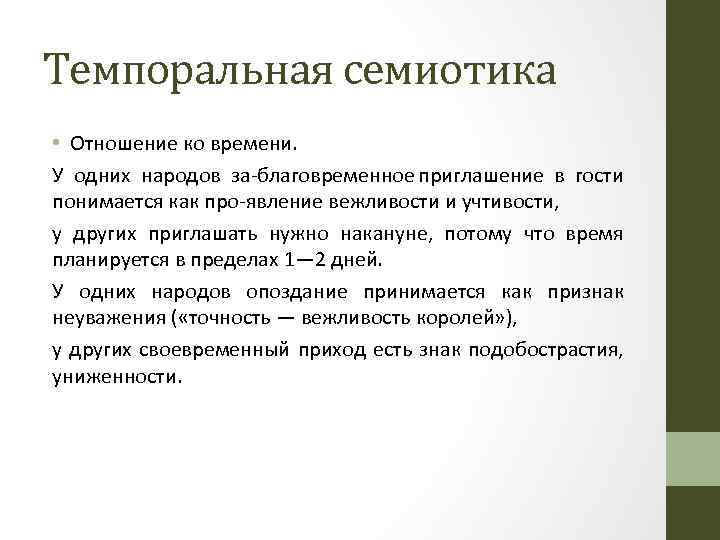 Темпоральная семиотика

• Отношение ко времени.

У одних народов за-благовременное приглашение в гости понимается как про-явление вежливости и учтивости,

у других приглашать нужно накануне, потому что время планируется в пределах 1—2 дней.

У одних народов опоздание принимается как признак неуважения («точность — вежливость королей»),

у других своевременный приход есть знак подобострастия, униженности.